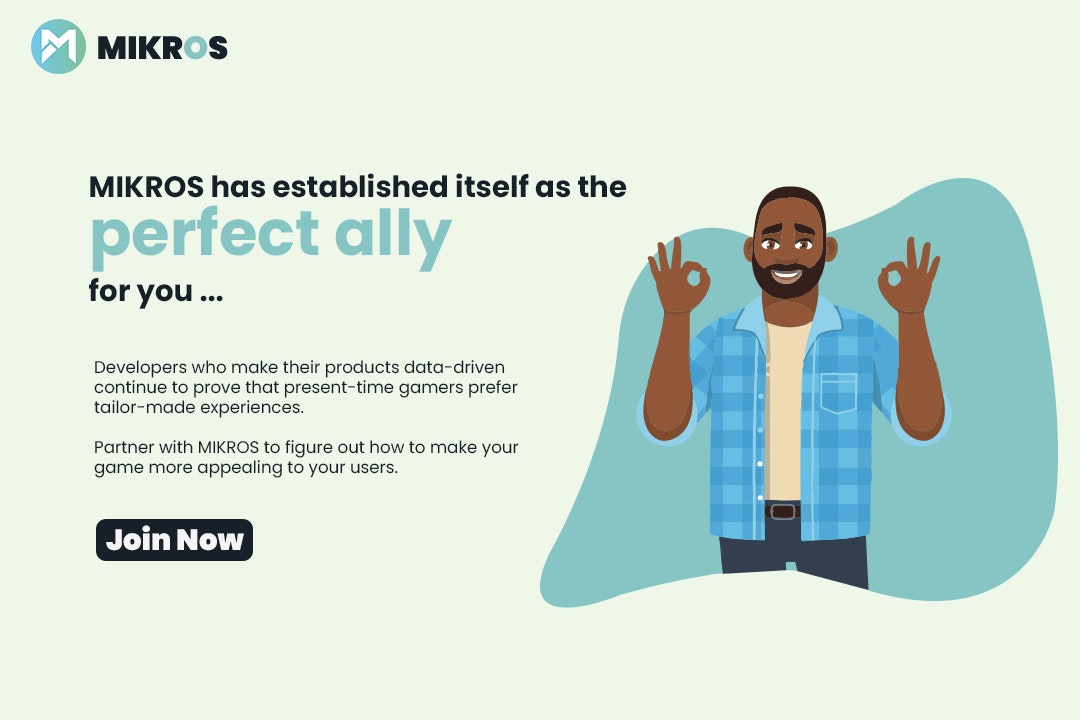 MIKROS

MIKROS has established itself as the perfect ally for you ...

Developers who make their products data-driven continue to prove that present-time gamers prefer tailor-made experiences.

Partner with MIKROS to figure out how to make your game more appealing to your users.

Join Now